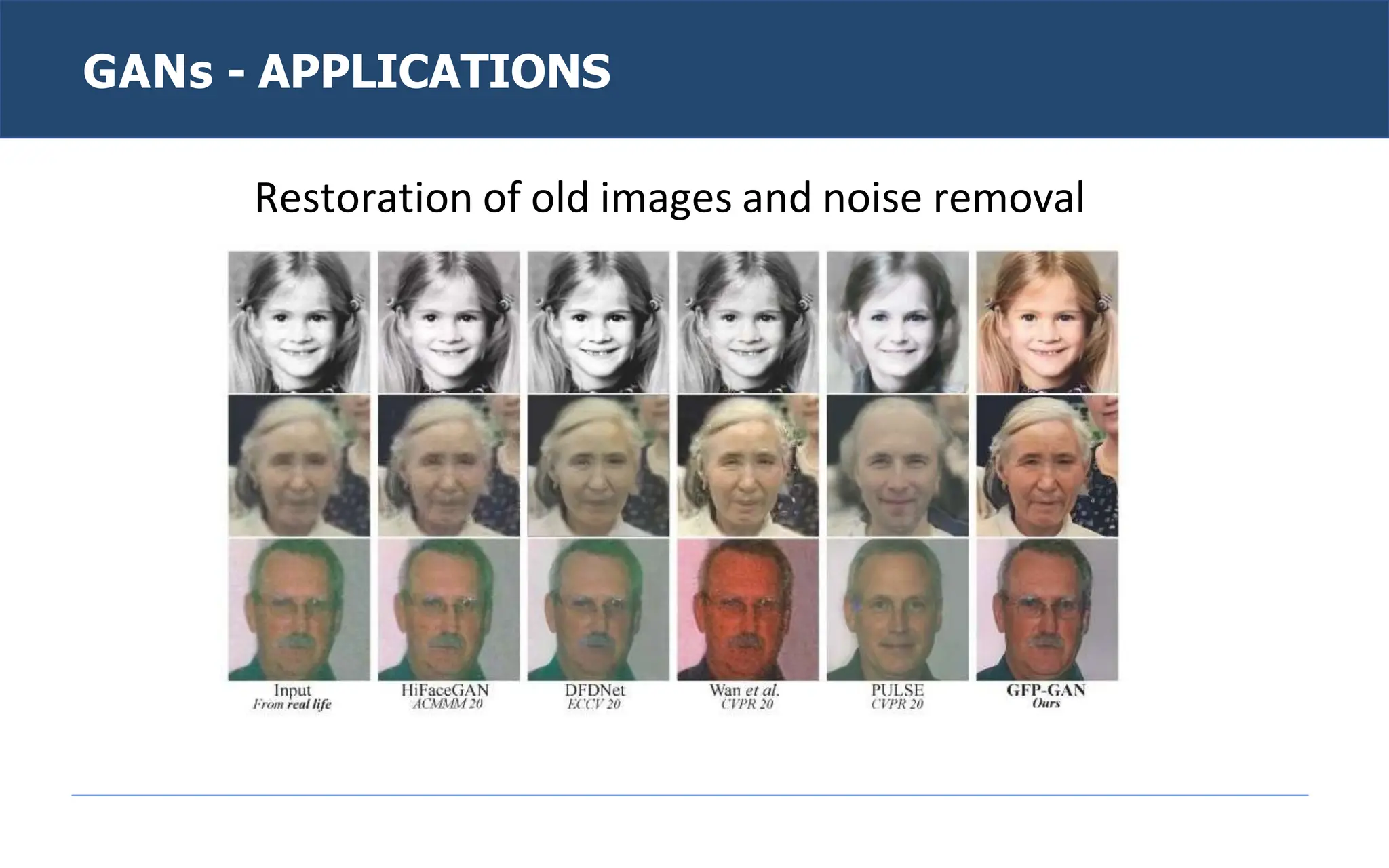 GANs - APPLICATIONS

Restoration of old images and noise removal

Input
From real life

HiFaceGAN
ACMMM 20

DFDNet
ECCV 20

Wan et al.
CVPR 20

PULSE
CVPR 20

GFP-GAN
Ours